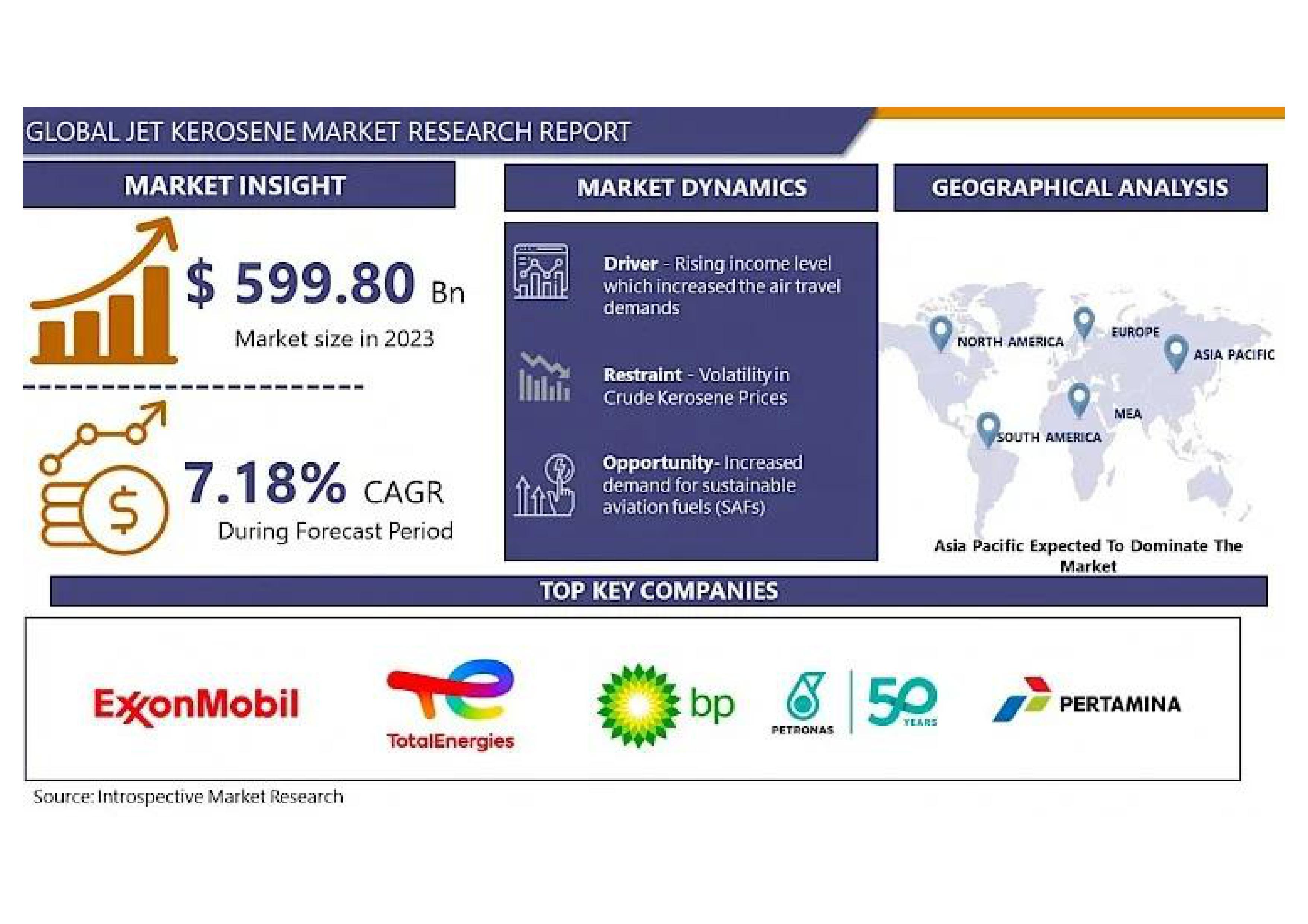 GLOBAL JET KEROSENE MARKET RESEARCH REPORT

MARKET INSIGHT

$ 599.80 Bn
Market size in 2023

7.18% CAGR
During Forecast Period

MARKET DYNAMICS

Driver - Rising income level which increased the air travel demands

Restraint - Volatility in Crude Kerosene Prices

Opportunity- Increased demand for sustainable aviation fuels (SAFs)

GEOGRAPHICAL ANALYSIS

NORTH AMERICA
EUROPE
ASIA PACIFIC
MEA
SOUTH AMERICA

Asia Pacific Expected To Dominate The Market

TOP KEY COMPANIES

ExxonMobil
TotalEnergies
bp
PETRONAS
50 YEARS
PERTAMINA

Source: Introspective Market Research